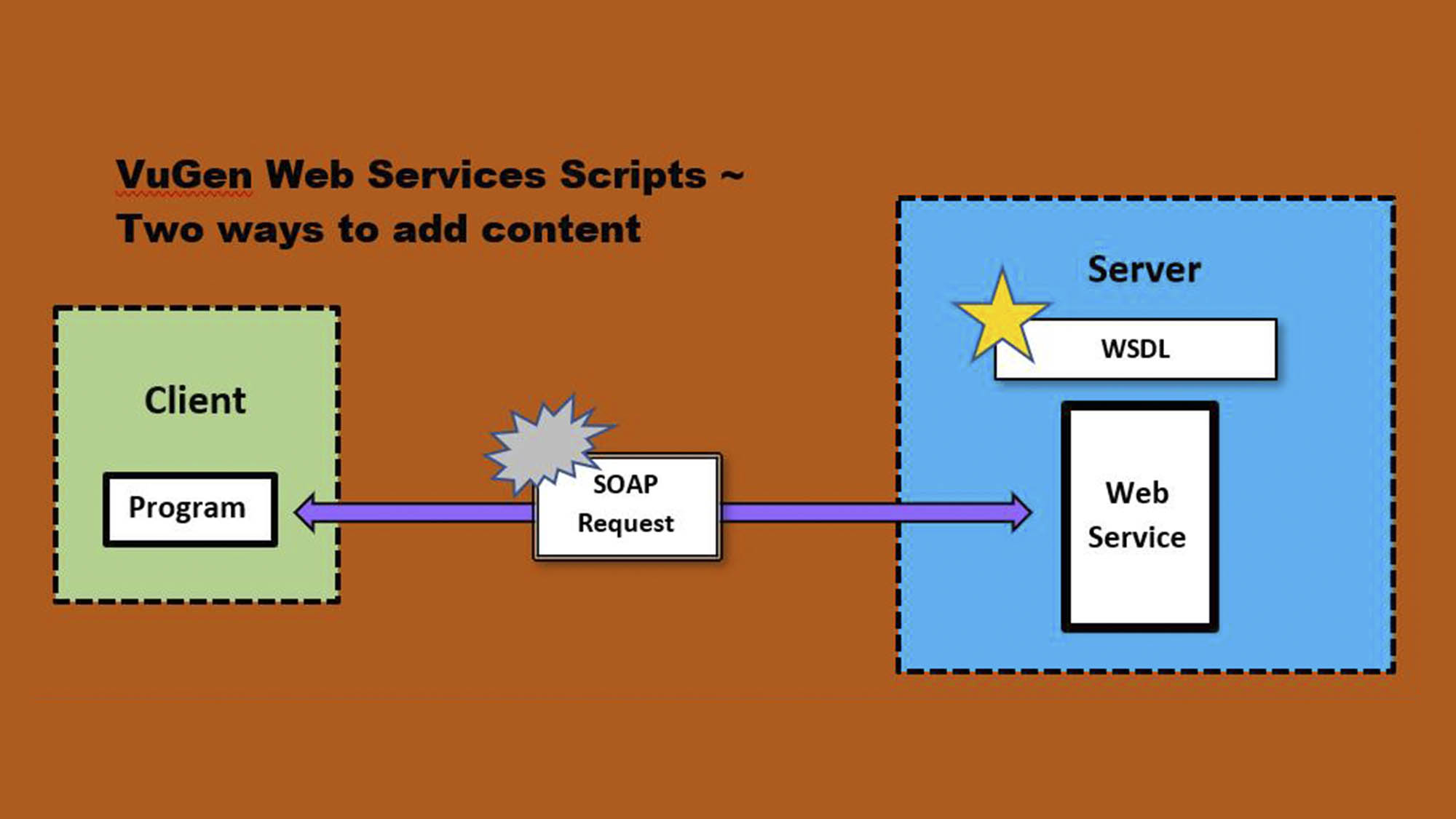 VuGen Web Services Scripts ~
Two ways to add content

Client

Program

SOAP Request

Server

WSDL

Web Service